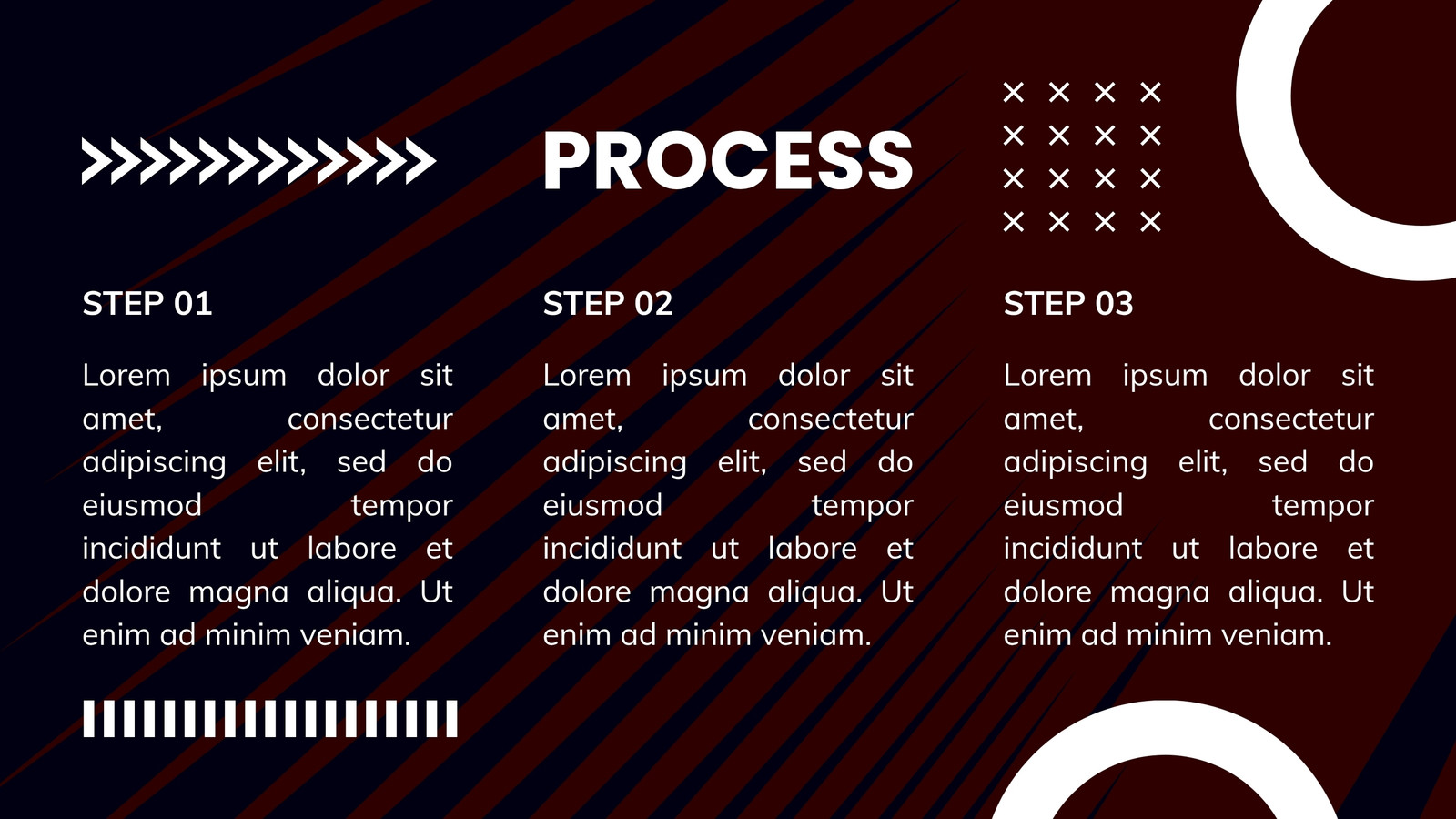 PROCESS

STEP 01

Lorem ipsum dolor sit amet, consectetur adipiscing elit, sed do eiusmod tempor incididunt ut labore et dolore magna aliqua. Ut enim ad minim veniam.

STEP 02

Lorem ipsum dolor sit amet, consectetur adipiscing elit, sed do eiusmod tempor incididunt ut labore et dolore magna aliqua. Ut enim ad minim veniam.

STEP 03

Lorem ipsum dolor sit amet, consectetur adipiscing elit, sed do eiusmod tempor incididunt ut labore et dolore magna aliqua. Ut enim ad minim veniam.